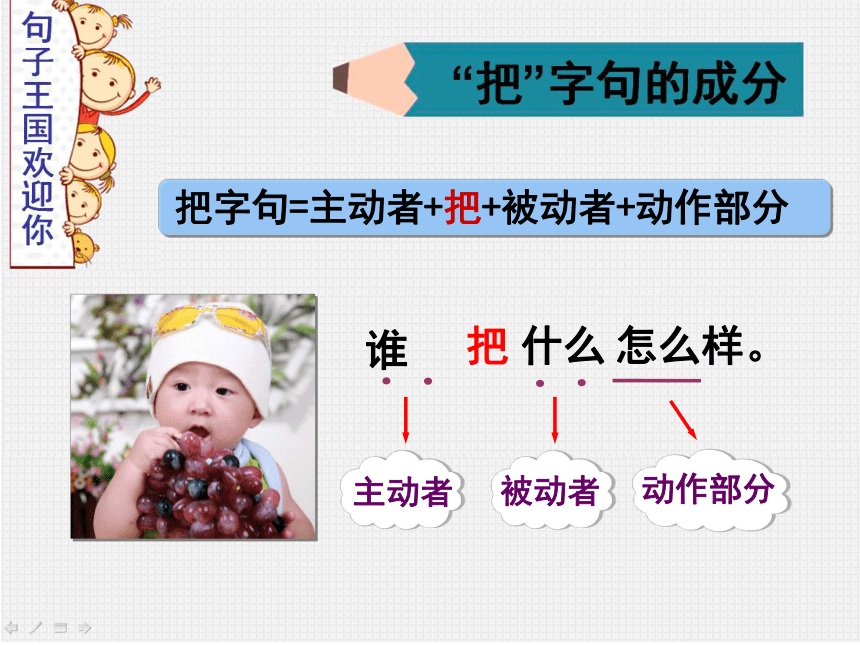 句子王国欢迎你

“把”字句的成分

把字句=主动者+把+被动者+动作部分

谁 把 什么 怎么样。

主动者

被动者

动作部分